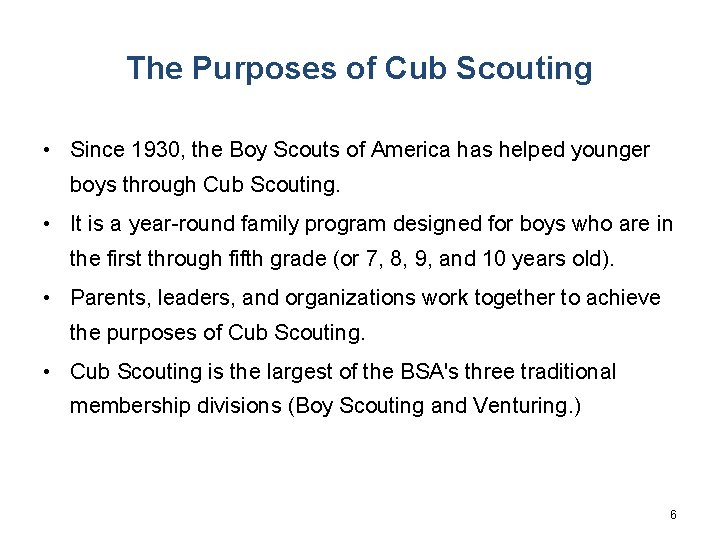 The Purposes of Cub Scouting

• Since 1930, the Boy Scouts of America has helped younger boys through Cub Scouting.

• It is a year-round family program designed for boys who are in the first through fifth grade (or 7, 8, 9, and 10 years old).

• Parents, leaders, and organizations work together to achieve the purposes of Cub Scouting.

• Cub Scouting is the largest of the BSA's three traditional membership divisions (Boy Scouting and Venturing.)

6